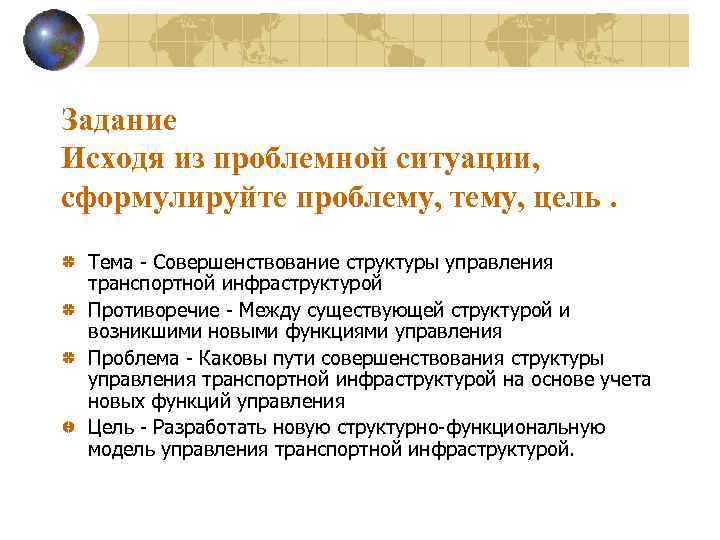 Задание
Исходя из проблемной ситуации, сформулируйте проблему, тему, цель .

Тема - Совершенствование структуры управления транспортной инфраструктурой

Противоречие - Между существующей структурой и возникшими новыми функциями управления

Проблема - Каковы пути совершенствования структуры управления транспортной инфраструктурой на основе учета новых функций управления

Цель - Разработать новую структурно-функциональную модель управления транспортной инфраструктурой.